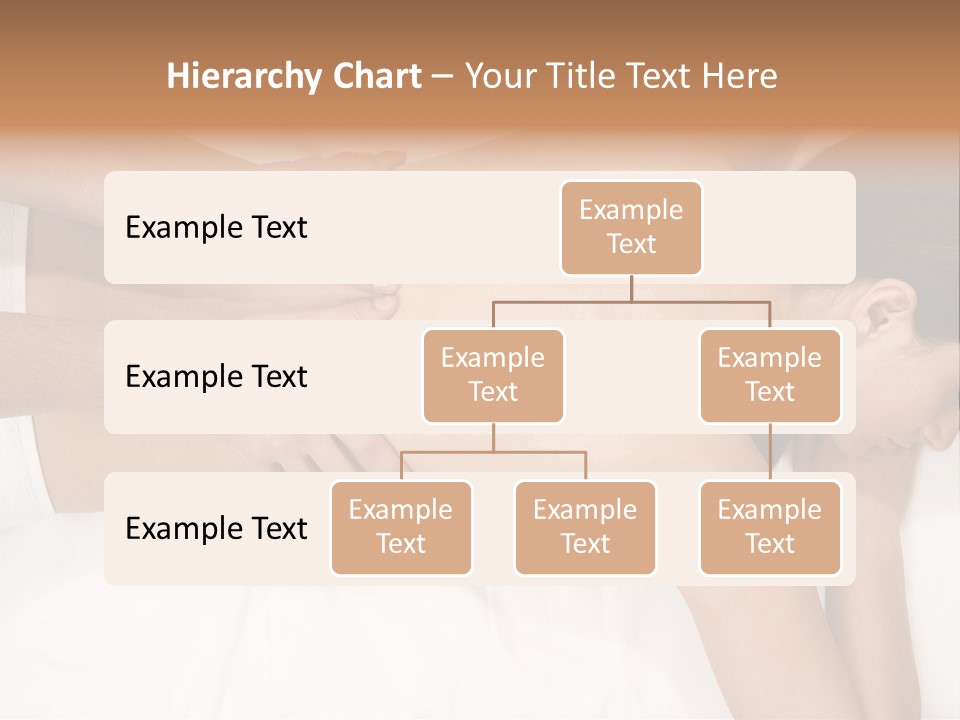 Hierarchy Chart – Your Title Text Here

Example Text

Example Text

Example Text

Example Text

Example Text

Example Text

Example Text

Example Text

Example Text